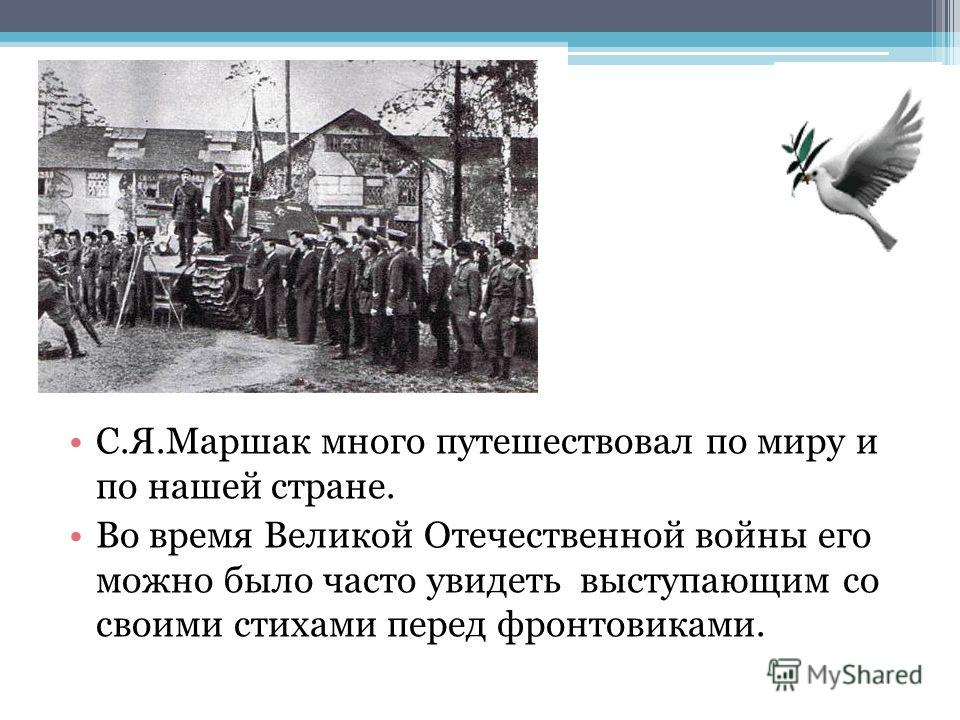 • С.Я.Маршак много путешествовал по миру и по нашей стране.
• Во время Великой Отечественной войны его можно было часто увидеть выступающим со своими стихами перед фронтовиками.

MyShared